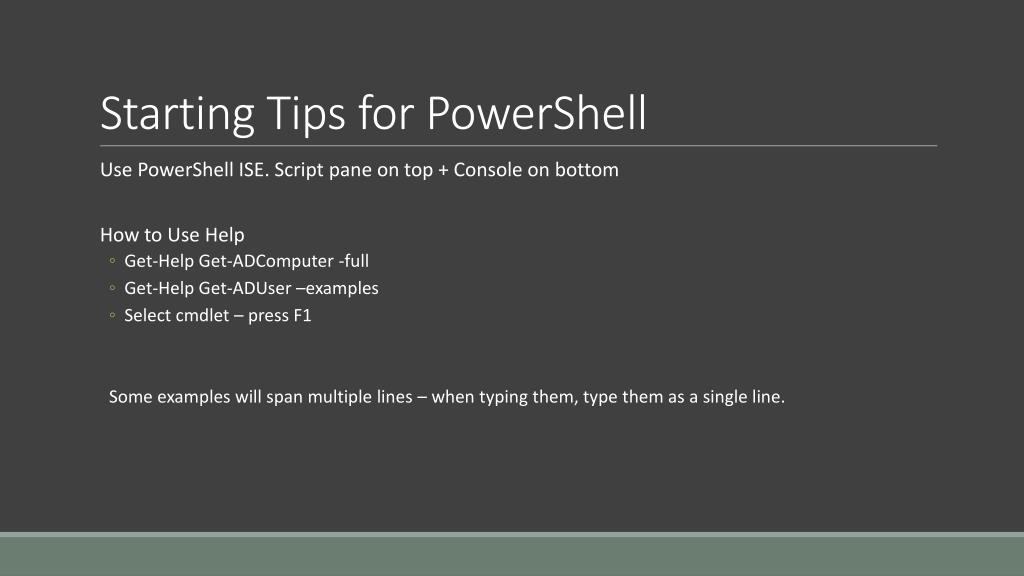 Starting Tips for PowerShell

Use PowerShell ISE. Script pane on top + Console on bottom

How to Use Help
◦ Get-Help Get-ADComputer -full
◦ Get-Help Get-ADUser –examples
◦ Select cmdlet – press F1

Some examples will span multiple lines – when typing them, type them as a single line.